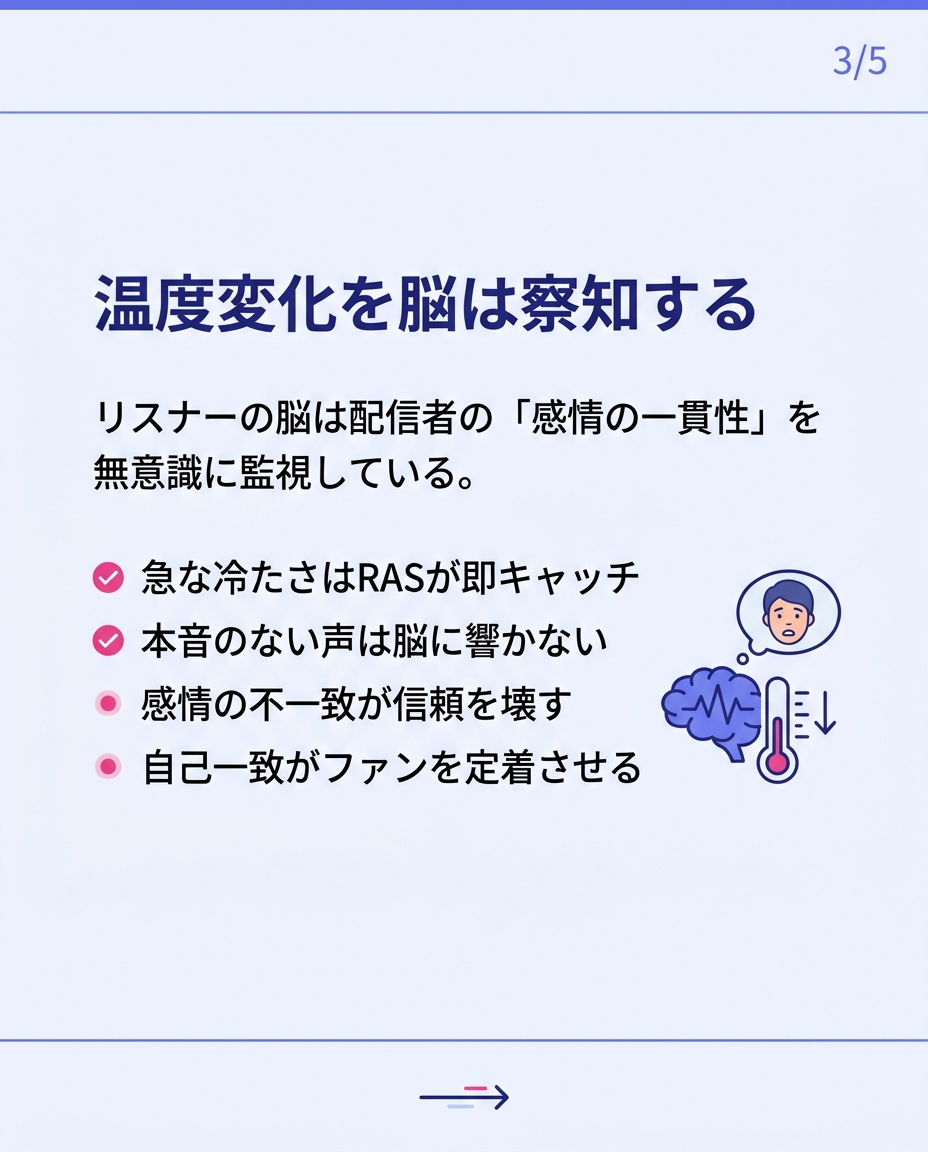 3/5

温度変化を脳は察知する

リスナーの脳は配信者の「感情の一貫性」を無意識に監視している。

急な冷たさはRASが即キャッチ
本音のない声は脳に響かない
感情の不一致が信頼を壊す
自己一致がファンを定着させる